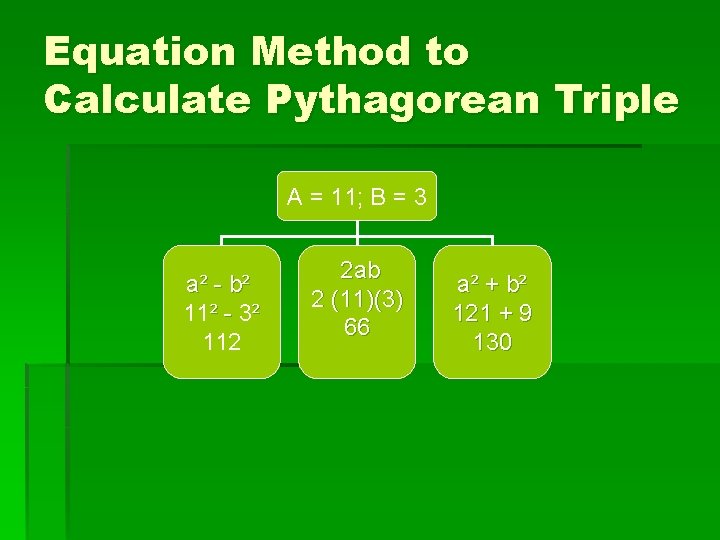 Equation Method to Calculate Pythagorean Triple

A = 11; B = 3

$a^2 - b^2$
$11^2 - 3^2$
112

2ab
2 (11)(3)
66

$a^2 + b^2$
121 + 9
130